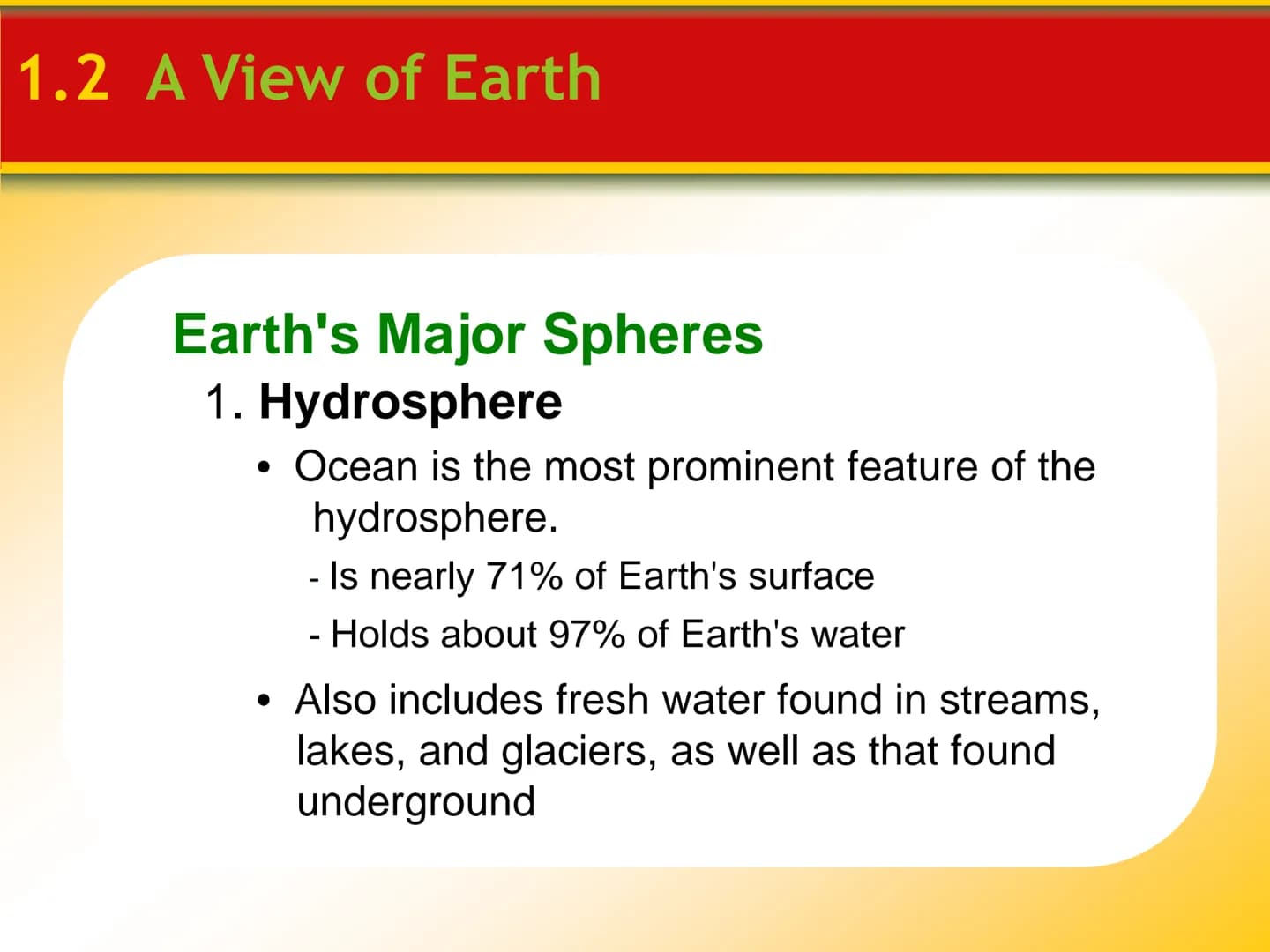 1.2 A View of Earth

Earth's Major Spheres

1. Hydrosphere

• Ocean is the most prominent feature of the hydrosphere.

- Is nearly 71% of Earth's surface

- Holds about 97% of Earth's water

• Also includes fresh water found in streams, lakes, and glaciers, as well as that found underground